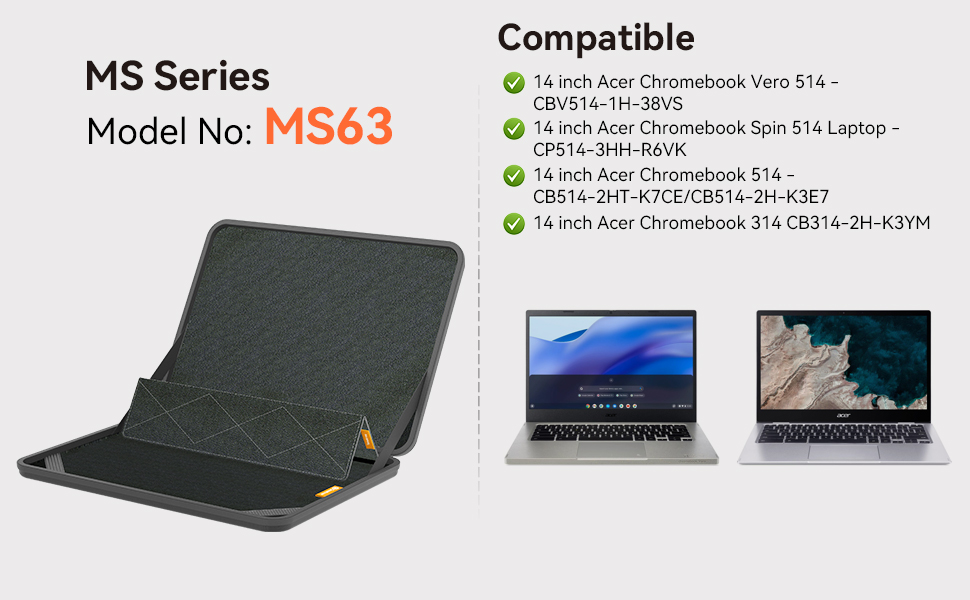 MS Series
Model No: MS63

Compatible

14 inch Acer Chromebook Vero 514 - CBV514-1H-38VS
14 inch Acer Chromebook Spin 514 Laptop - CP514-3HH-R6VK
14 inch Acer Chromebook 514 - CB514-2HT-K7CE/CB514-2H-K3E7
14 inch Acer Chromebook 314 CB314-2H-K3YM

acer
acer